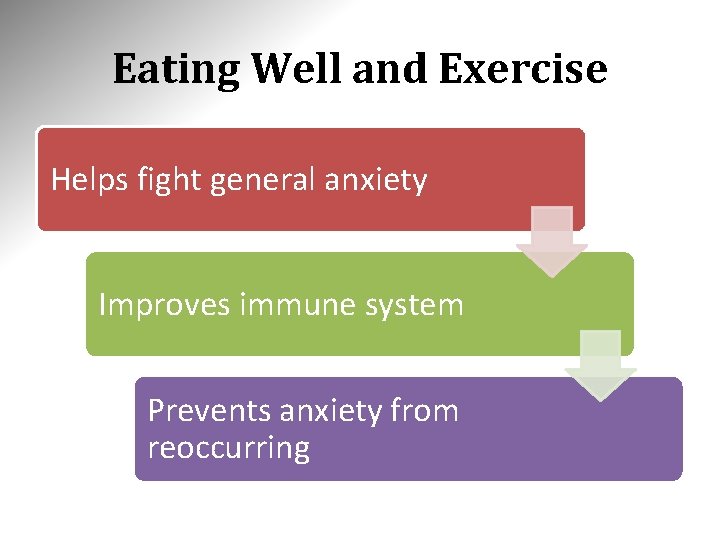 Eating Well and Exercise

Helps fight general anxiety

Improves immune system

Prevents anxiety from reoccurring